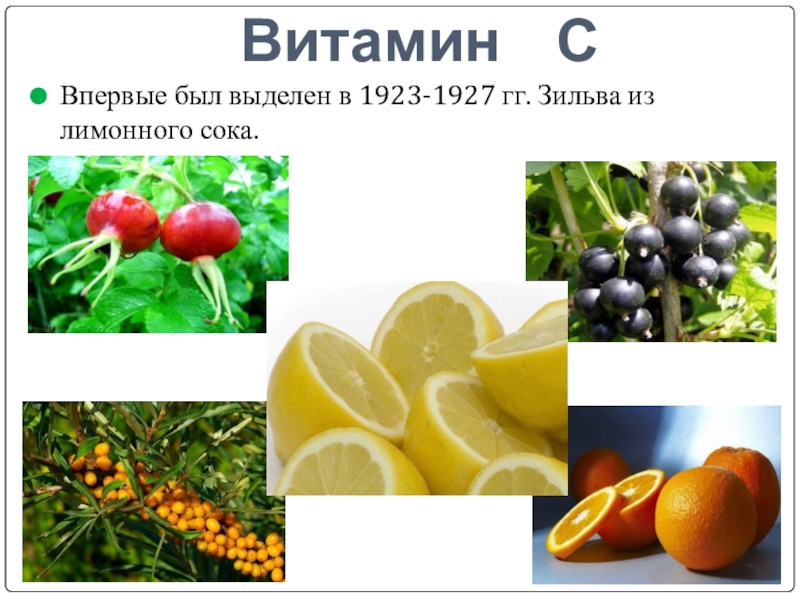 Витамин С

Впервые был выделен в 1923-1927 гг. Зильва из лимонного сока.